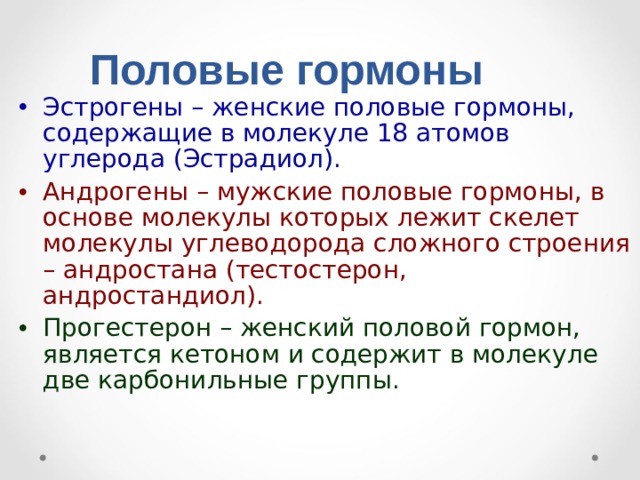 Половые гормоны

• Эстрогены – женские половые гормоны, содержащие в молекуле 18 атомов углерода (Эстрадиол).

• Андрогены – мужские половые гормоны, в основе молекулы которых лежит скелет молекулы углеводорода сложного строения – андростана (тестостерон, андростандиол).

• Прогестерон – женский половой гормон, является кетоном и содержит в молекуле две карбонильные группы.